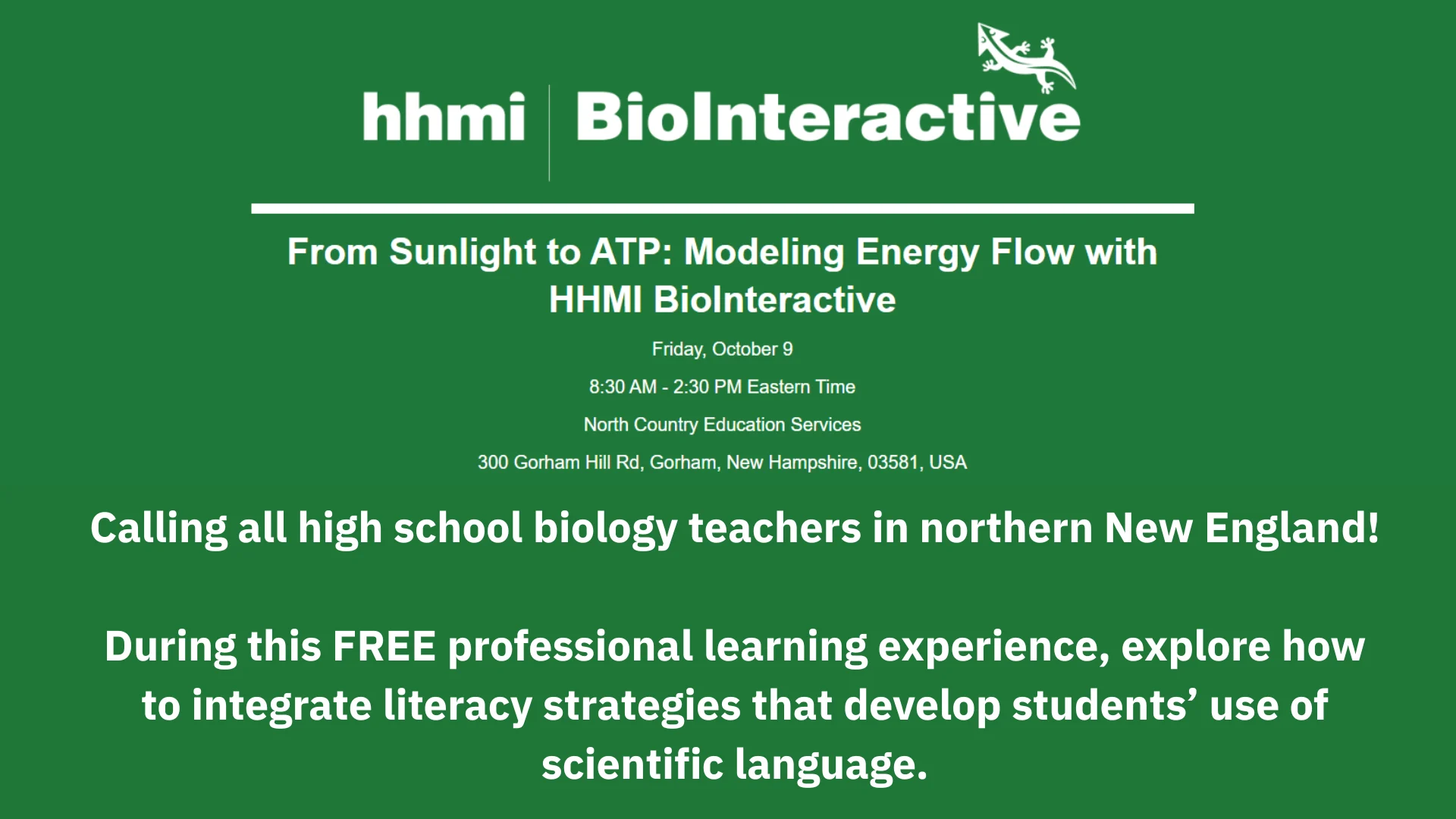 hhmi BioInteractive

From Sunlight to ATP: Modeling Energy Flow with HHMI BioInteractive

Friday, October 9

8:30 AM - 2:30 PM Eastern Time

North Country Education Services

300 Gorham Hill Rd, Gorham, New Hampshire, 03581, USA

Calling all high school biology teachers in northern New England!

During this FREE professional learning experience, explore how to integrate literacy strategies that develop students' use of scientific language.